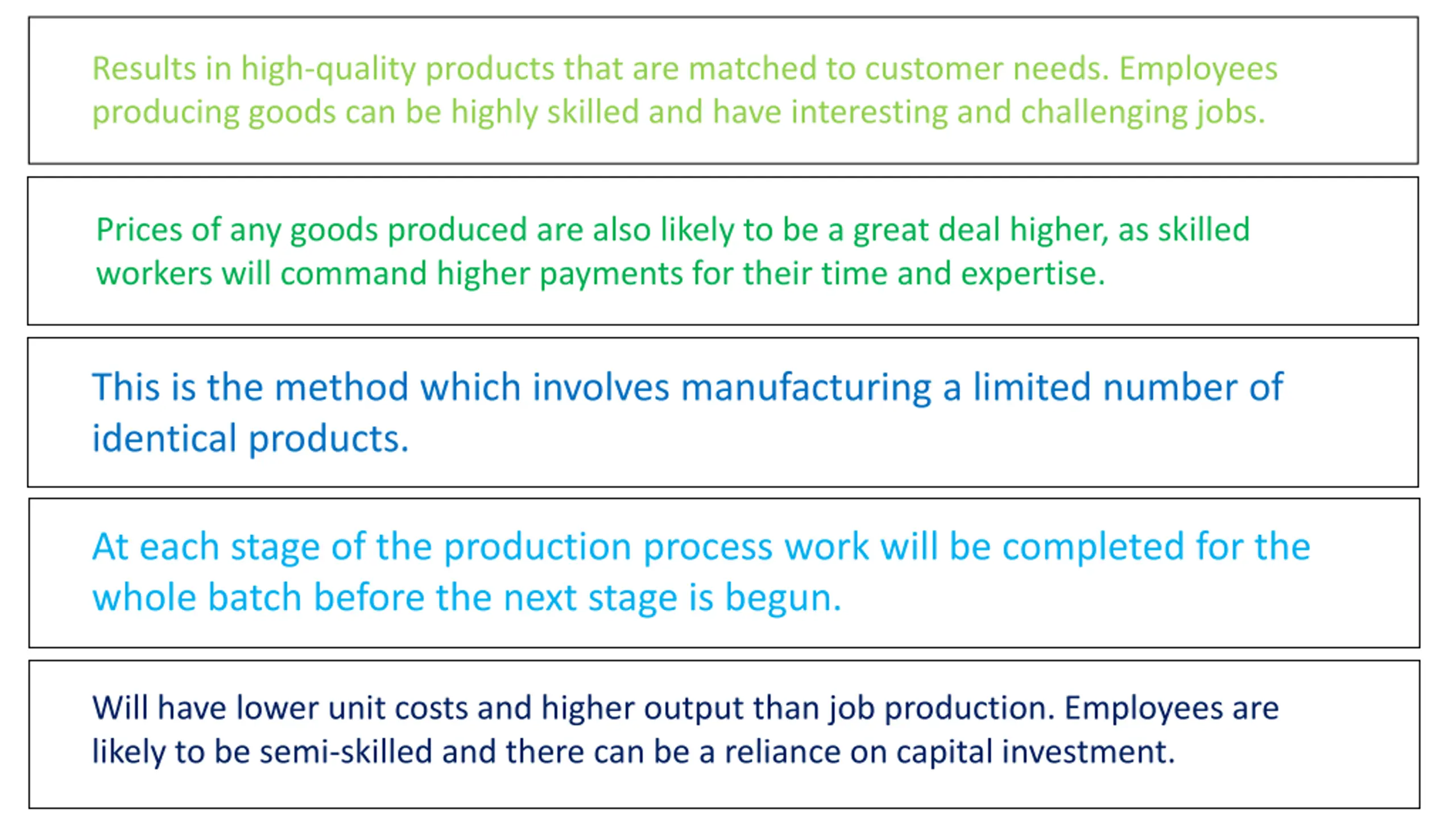 Results in high-quality products that are matched to customer needs. Employees producing goods can be highly skilled and have interesting and challenging jobs.

Prices of any goods produced are also likely to be a great deal higher, as skilled workers will command higher payments for their time and expertise.

This is the method which involves manufacturing a limited number of identical products.

At each stage of the production process work will be completed for the whole batch before the next stage is begun.

Will have lower unit costs and higher output than job production. Employees are likely to be semi-skilled and there can be a reliance on capital investment.